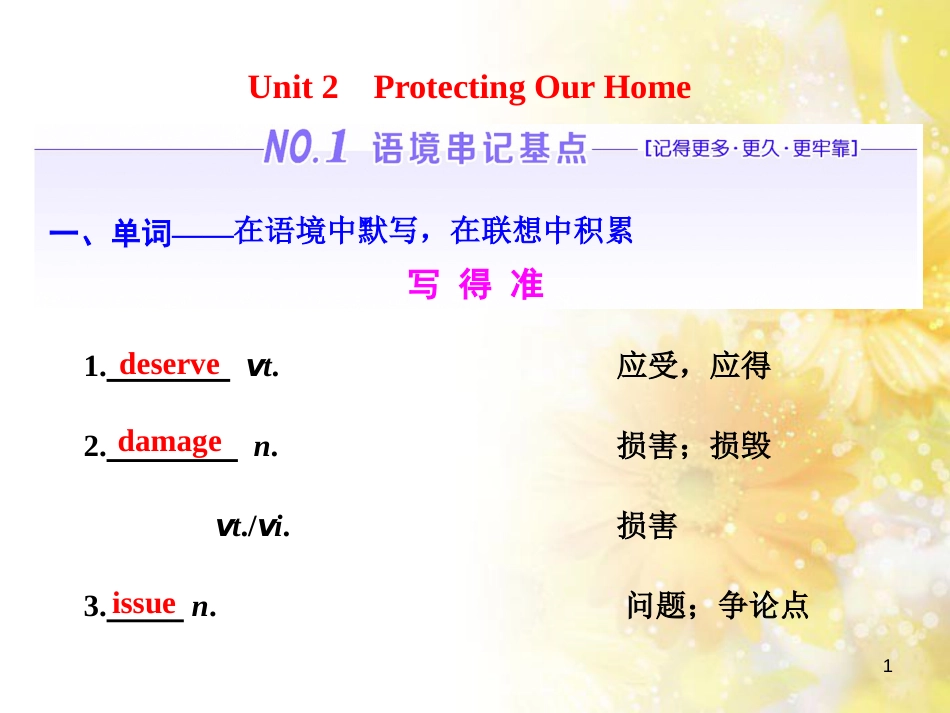 Unit 2 Protecting Our Home

NO.1 语境串记基点 [记得更多·更久·更牢靠]

一、单词——在语境中默写，在联想中积累

写 得 准

1. deserve vt. 应受，应得

2. damage n. 损害；损毁

vt./vi. 损害

3. issue n. 问题；争论点

1